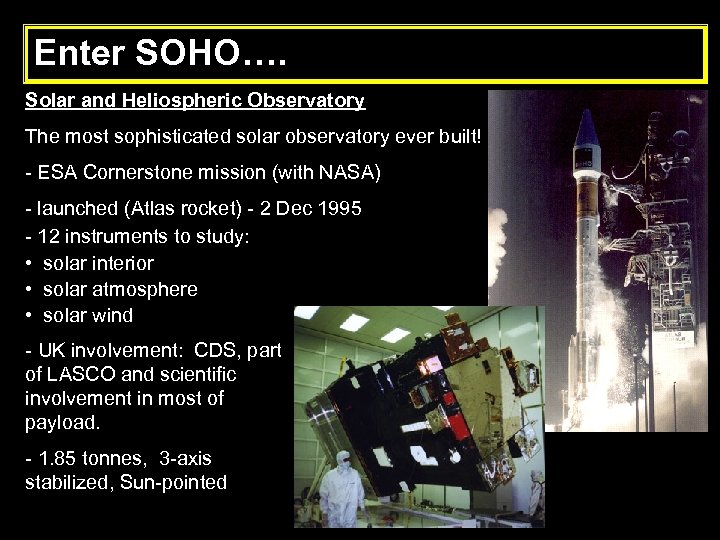 Enter SOHO….

Solar and Heliospheric Observatory

The most sophisticated solar observatory ever built!

- ESA Cornerstone mission (with NASA)

- launched (Atlas rocket) - 2 Dec 1995
- 12 instruments to study:
• solar interior
• solar atmosphere
• solar wind

- UK involvement: CDS, part of LASCO and scientific involvement in most of payload.

- 1.85 tonnes, 3-axis stabilized, Sun-pointed